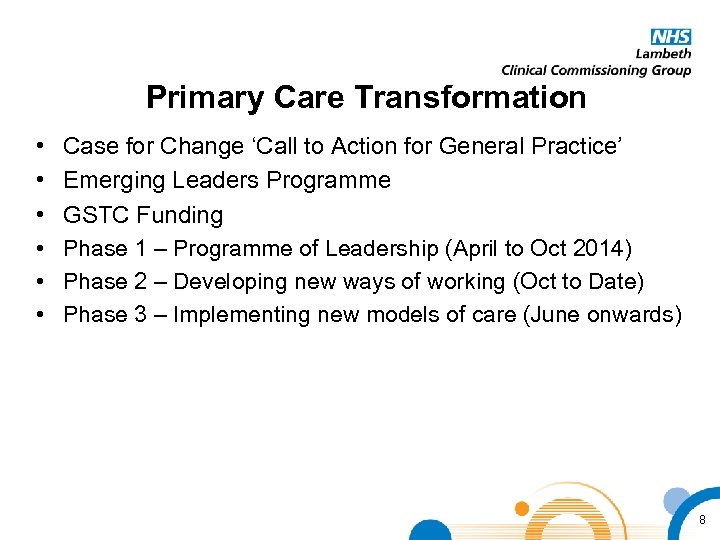 NHS
Lambeth
Clinical Commissioning Group

Primary Care Transformation

• Case for Change ‘Call to Action for General Practice’
• Emerging Leaders Programme
• GSTC Funding
• Phase 1 – Programme of Leadership (April to Oct 2014)
• Phase 2 – Developing new ways of working (Oct to Date)
• Phase 3 – Implementing new models of care (June onwards)

8